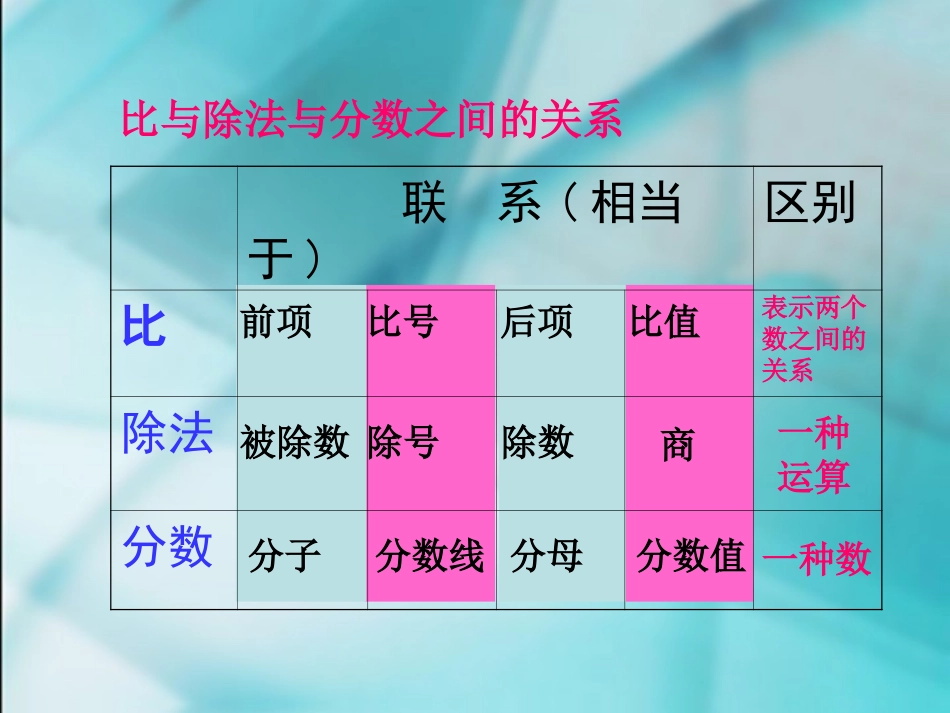 比与除法与分数之间的关系

|  | 联　系（相当于） |  |  |  | 区别 |
|---|---|---|---|---|---|
| 比 | 前项 | 比号 | 后项 | 比值 | 表示两个数之间的关系 |
| 除法 | 被除数 | 除号 | 除数 | 商 | 一种运算 |
| 分数 | 分子 | 分数线 | 分母 | 分数值 | 一种数 |